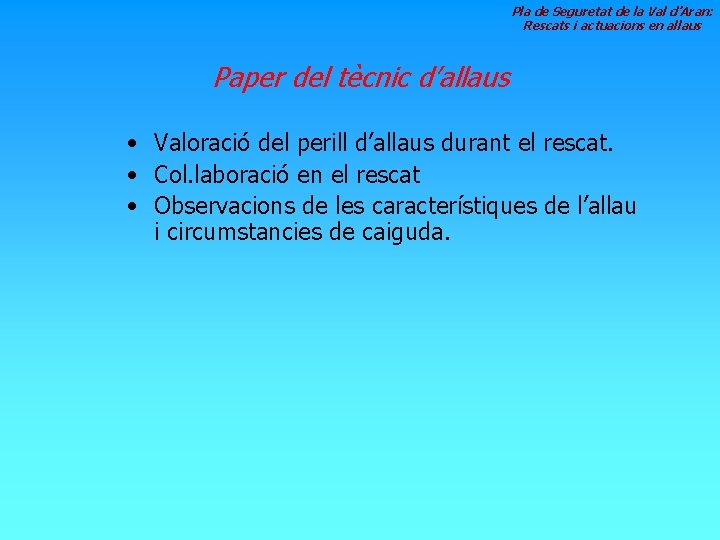 Pla de Seguretat de la Val d'Aran:
Rescats i actuacions en allaus

Paper del tècnic d'allaus

• Valoració del perill d'allaus durant el rescat.
• Col.laboració en el rescat
• Observacions de les característiques de l'allau i circumstancies de caiguda.